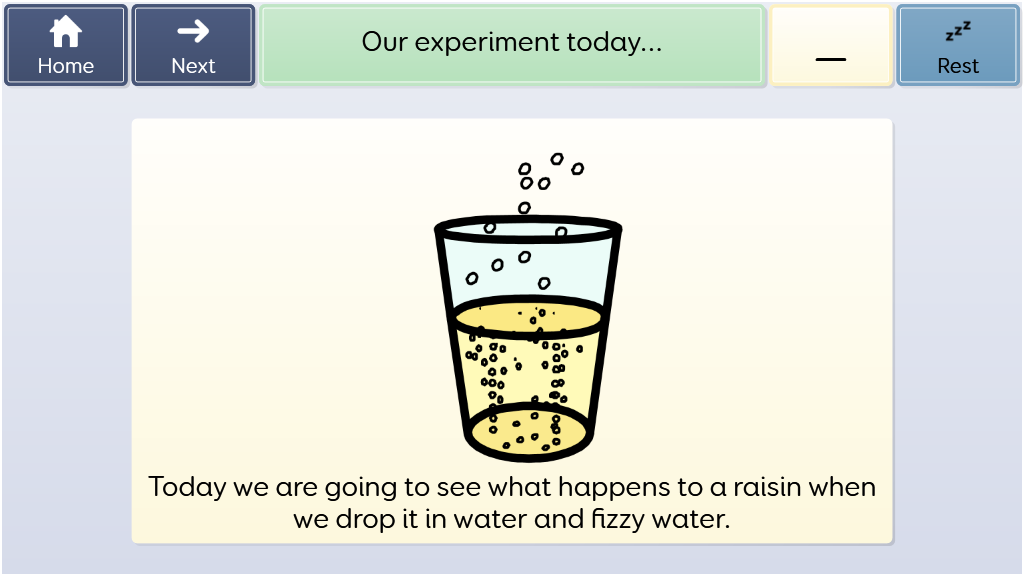 Home

Next

Our experiment today...

—

zzz
Rest

Today we are going to see what happens to a raisin when we drop it in water and fizzy water.